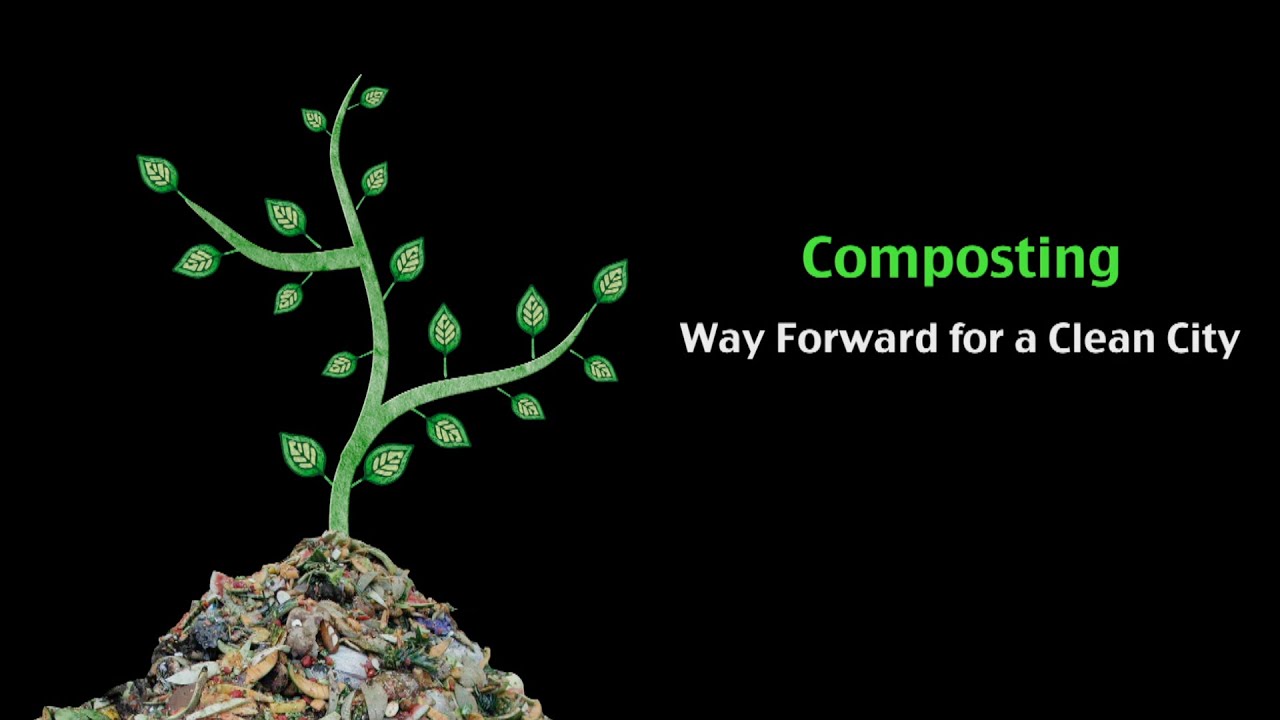 Composting

Way Forward for a Clean City